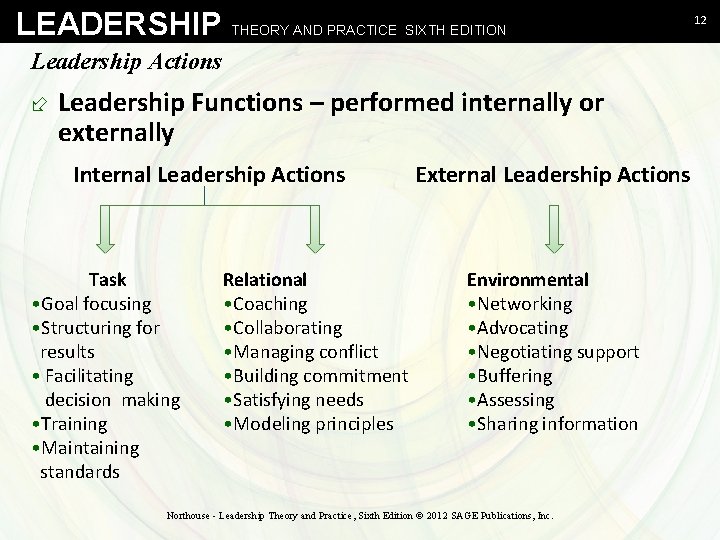 LEADERSHIP THEORY AND PRACTICE SIXTH EDITION

12

Leadership Actions

Leadership Functions – performed internally or externally

Internal Leadership Actions

External Leadership Actions

Task
•Goal focusing
•Structuring for results
• Facilitating decision making
•Training
•Maintaining standards

Relational
•Coaching
•Collaborating
•Managing conflict
•Building commitment
•Satisfying needs
•Modeling principles

Environmental
•Networking
•Advocating
•Negotiating support
•Buffering
•Assessing
•Sharing information

Northouse - Leadership Theory and Practice, Sixth Edition © 2012 SAGE Publications, Inc.